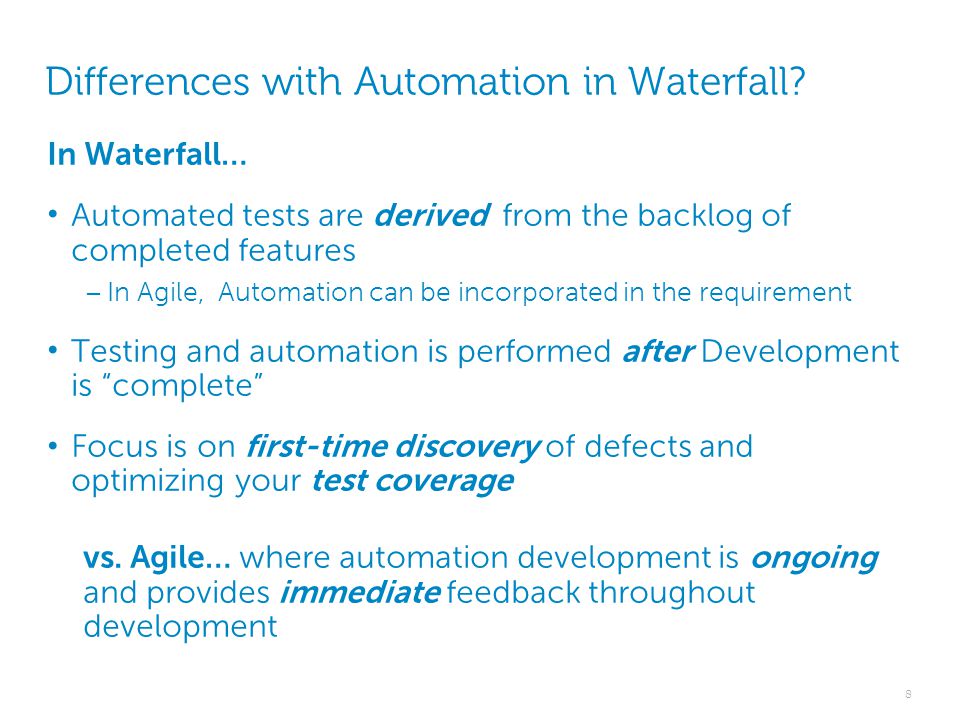 Differences with Automation in Waterfall?

In Waterfall…

• Automated tests are derived from the backlog of completed features

– In Agile, Automation can be incorporated in the requirement

• Testing and automation is performed after Development is "complete"

• Focus is on first-time discovery of defects and optimizing your test coverage

vs. Agile… where automation development is ongoing and provides immediate feedback throughout development

8